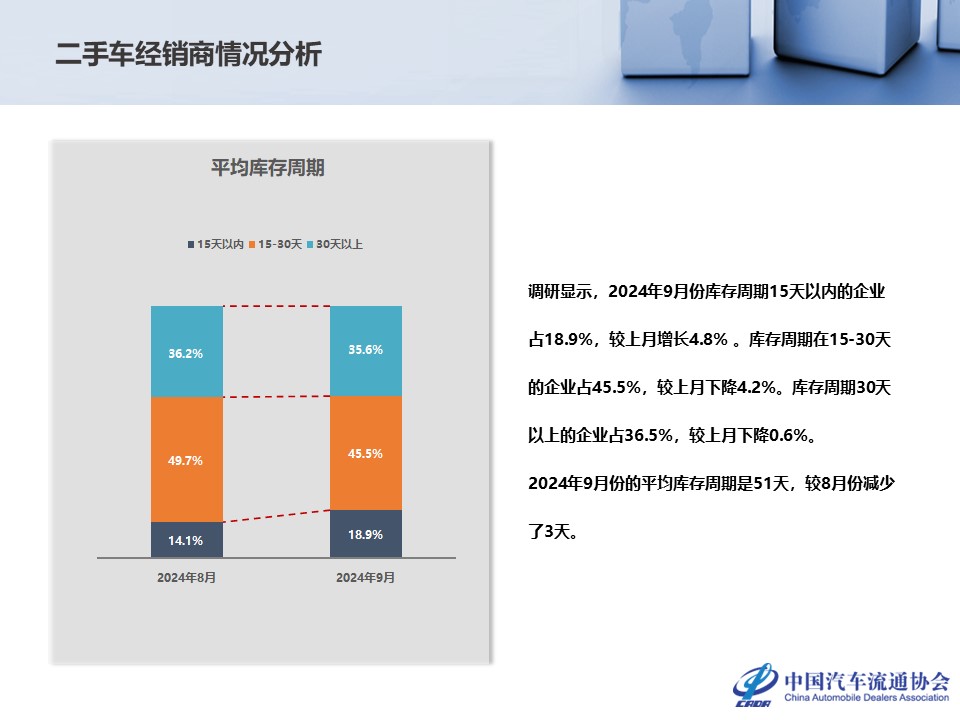 二手车经销商情况分析

平均库存周期

15天以内 15-30天 30天以上

36.2%
49.7%
14.1%
35.6%
45.5%
18.9%

2024年8月 2024年9月

调研显示，2024年9月份库存周期15天以内的企业占18.9%，较上月增长4.8% 。库存周期在15-30天的企业占45.5%，较上月下降4.2%。库存周期30天以上的企业占36.5%，较上月下降0.6%。

2024年9月份的平均库存周期是51天，较8月份减少了3天。

CADA 中国汽车流通协会 China Automobile Dealers Association